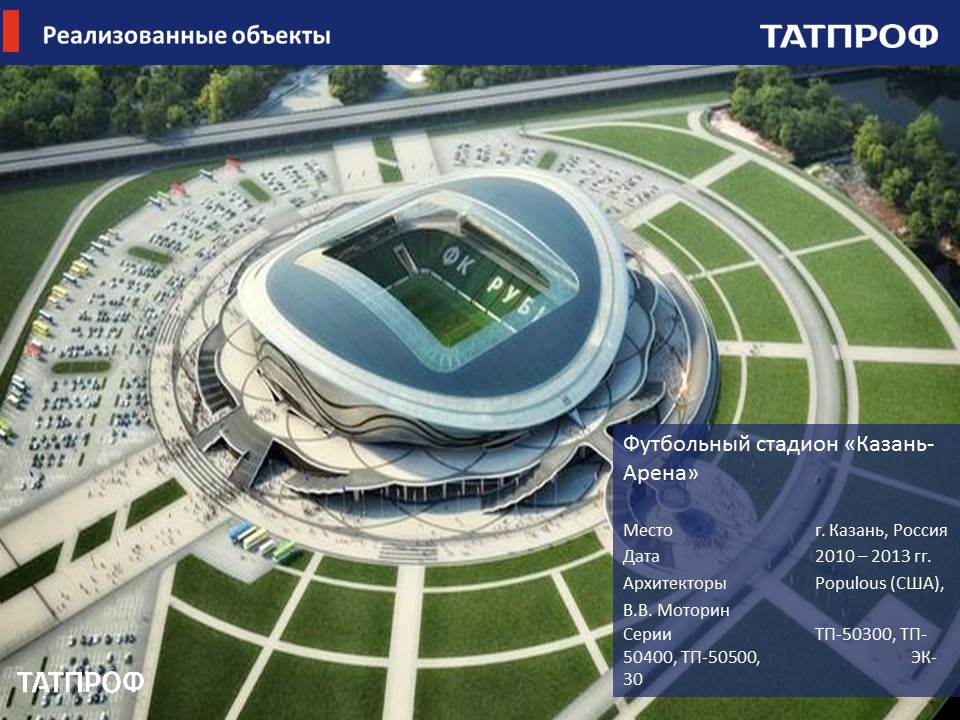 Реализованные объекты

ТАТПРОФ

ФК РУБ

Футбольный стадион «Казань-Арена»

Место г. Казань, Россия
Дата 2010 – 2013 гг.
Архитекторы Populous (США), В.В. Моторин
Серии ТП-50300, ТП-50400, ТП-50500, ЭК-30

ТАТПРОФ